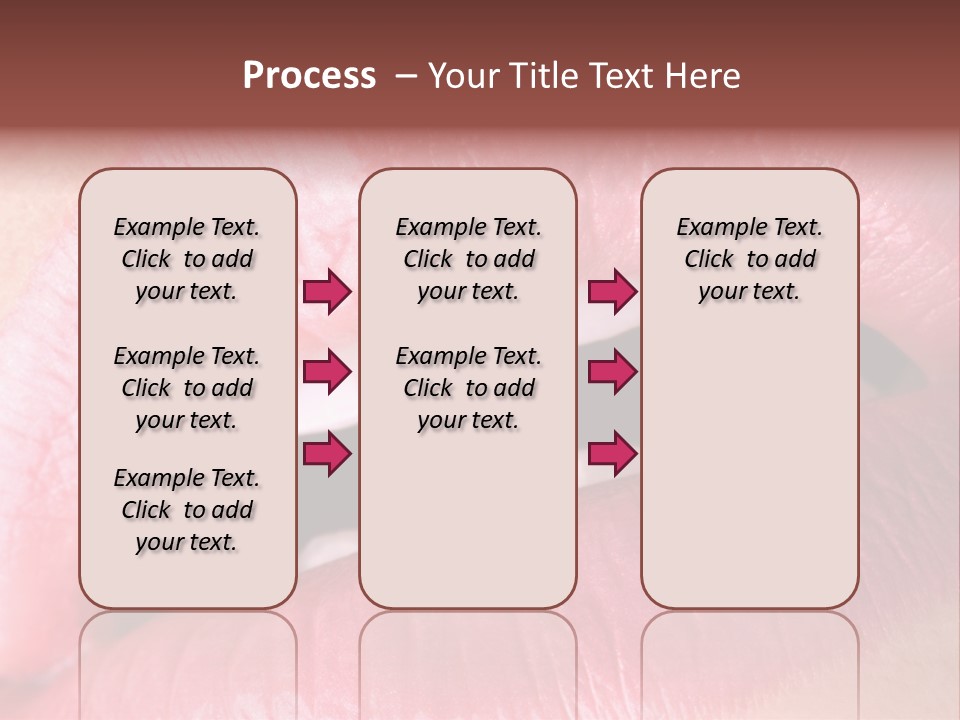 Process – Your Title Text Here

Example Text. Click to add your text.

Example Text. Click to add your text.

Example Text. Click to add your text.

Example Text. Click to add your text.

Example Text. Click to add your text.

Example Text. Click to add your text.